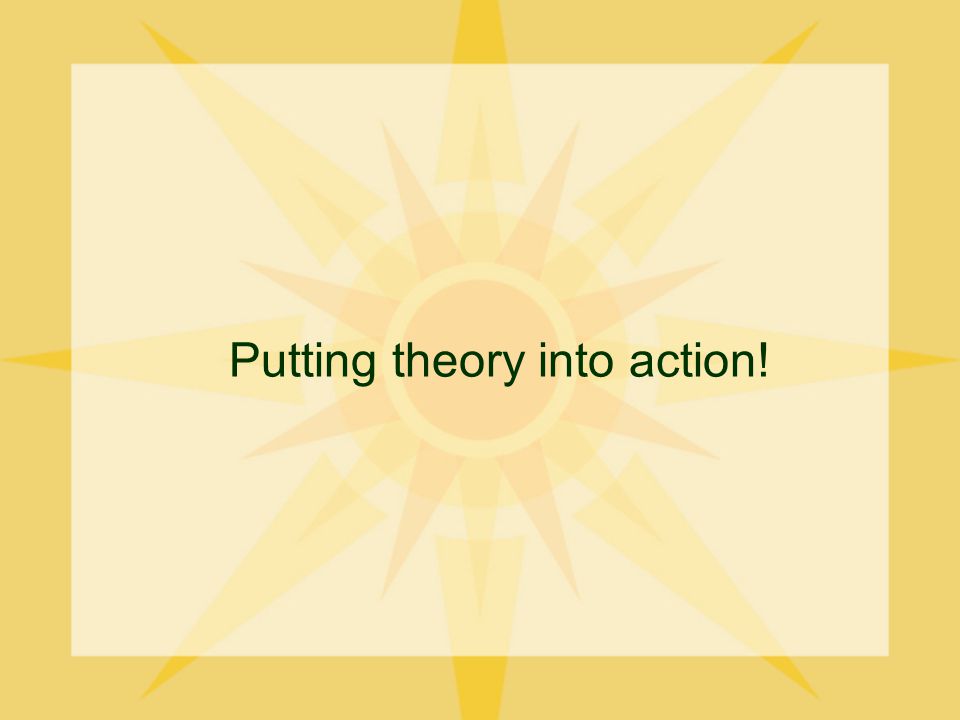 Putting theory into action!